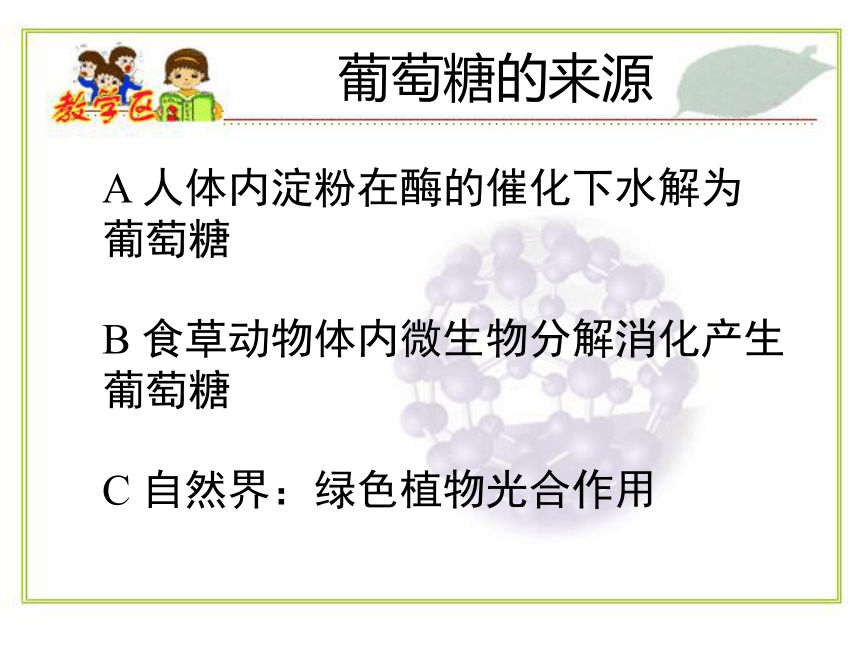 教学区

葡萄糖的来源

A 人体内淀粉在酶的催化下水解为葡萄糖

B 食草动物体内微生物分解消化产生葡萄糖

C 自然界：绿色植物光合作用